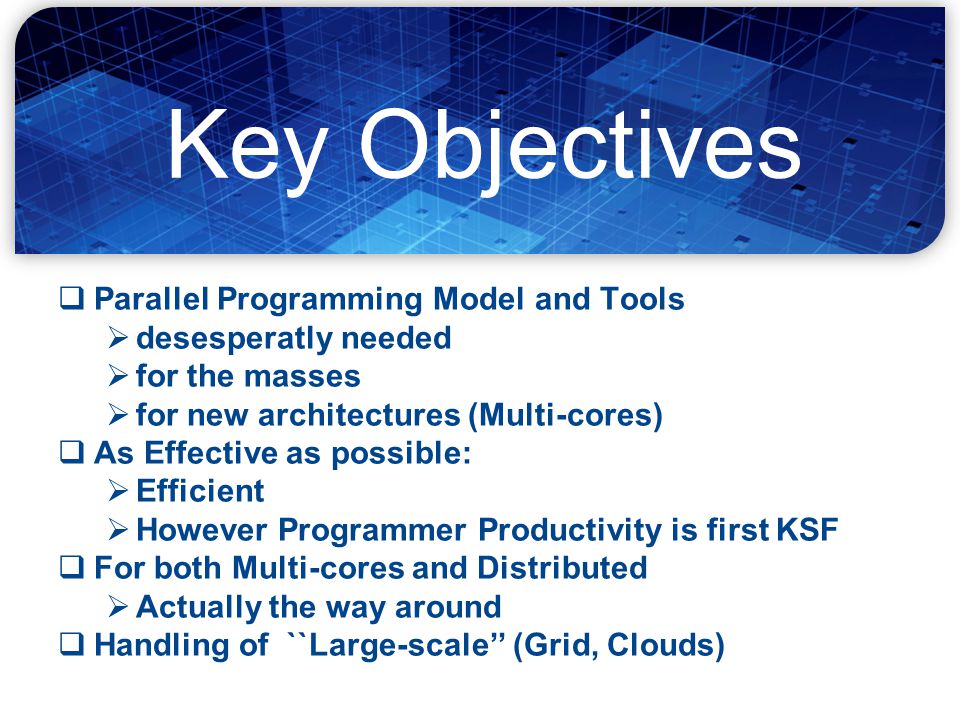 Key Objectives

❑ Parallel Programming Model and Tools
➢ desesperatly needed
➢ for the masses
➢ for new architectures (Multi-cores)
❑ As Effective as possible:
➢ Efficient
➢ However Programmer Productivity is first KSF
❑ For both Multi-cores and Distributed
➢ Actually the way around
❑ Handling of ``Large-scale” (Grid, Clouds)